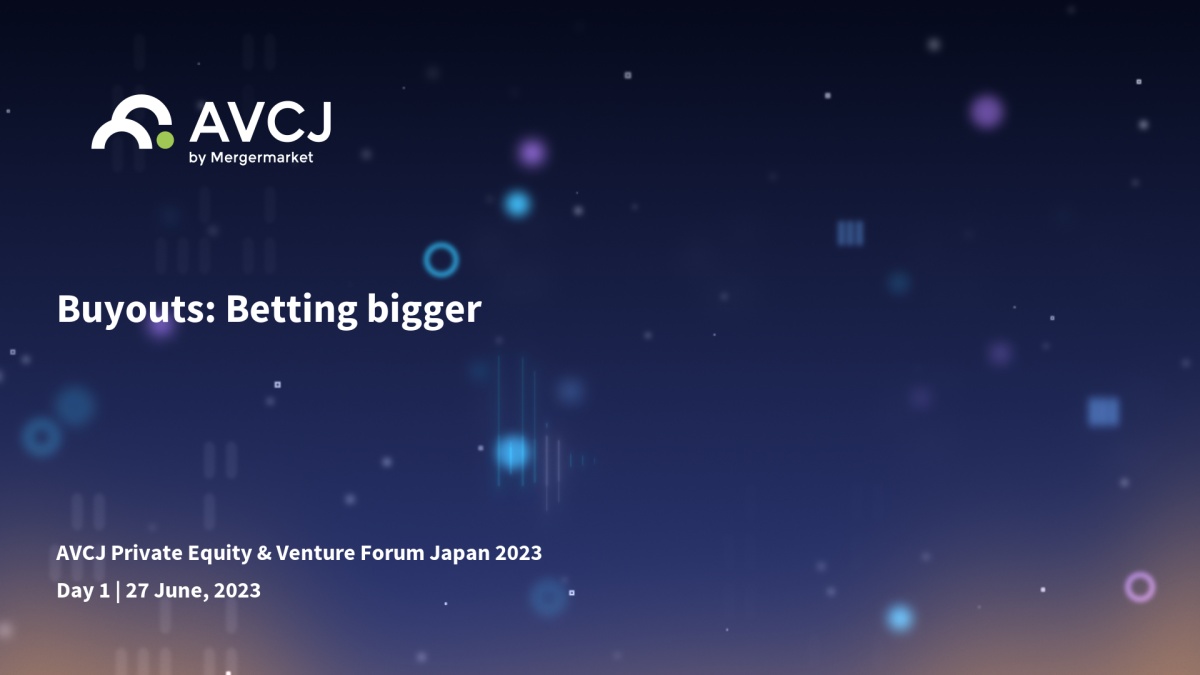 AVCJ
by Mergermarket

Buyouts: Betting bigger

AVCJ Private Equity & Venture Forum Japan 2023
Day 1 | 27 June, 2023